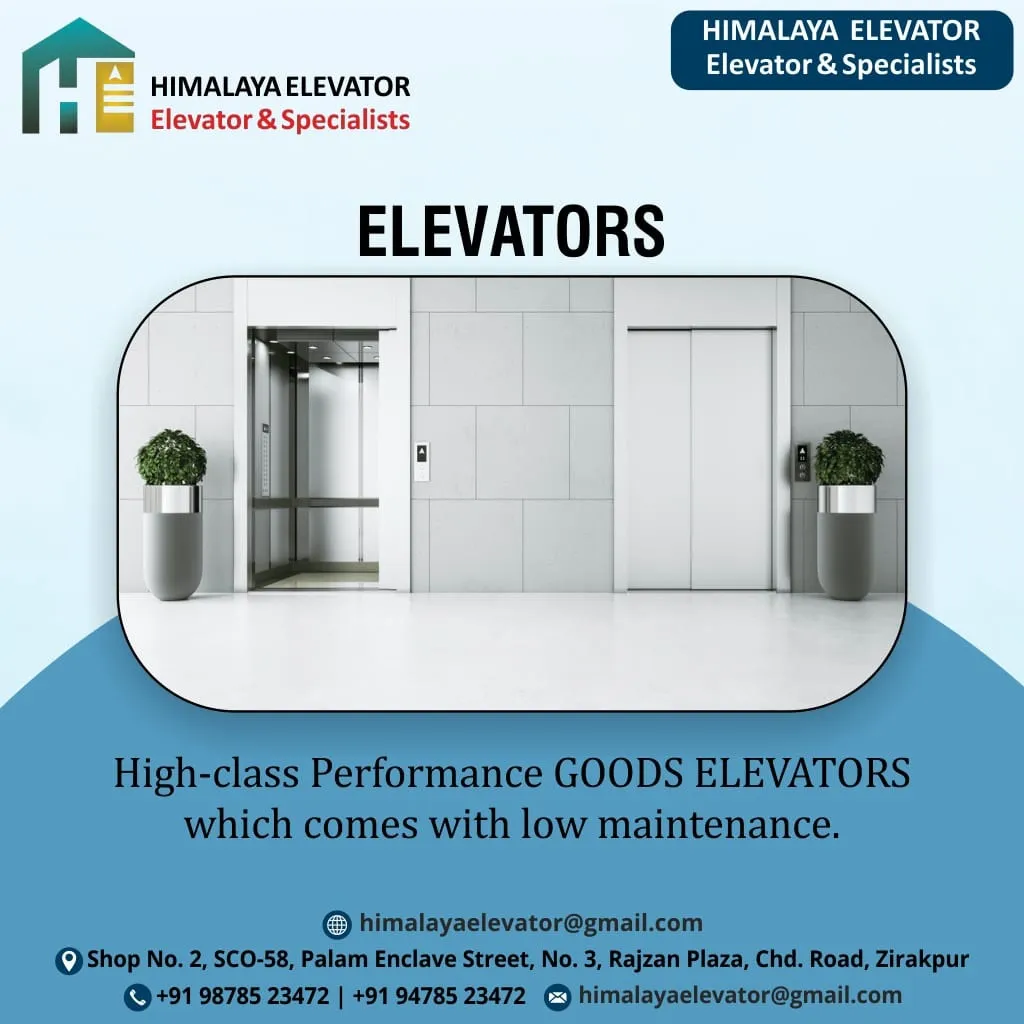 HIMALAYA ELEVATOR
Elevator & Specialists

HIMALAYA ELEVATOR
Elevator & Specialists

ELEVATORS

High-class Performance GOODS ELEVATORS which comes with low maintenance.

himalayaelevator@gmail.com

Shop No. 2, SCO-58, Palam Enclave Street, No. 3, Rajzan Plaza, Chd. Road, Zirakpur

+91 98785 23472 | +91 94785 23472 himalayaelevator@gmail.com